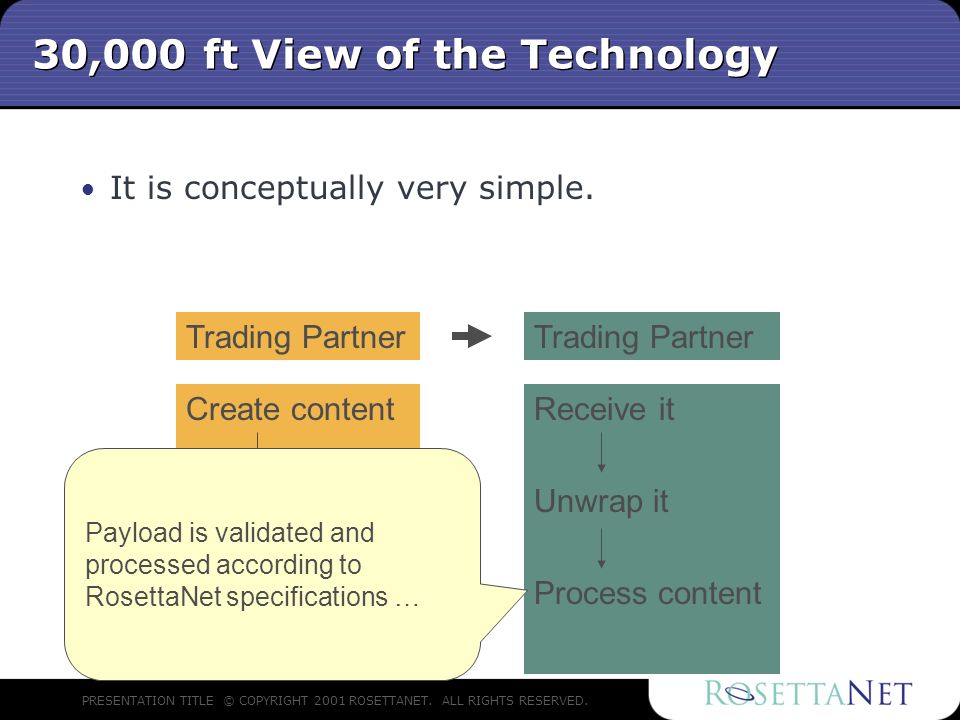 30,000 ft View of the Technology

• It is conceptually very simple.

Trading Partner

Create content

Trading Partner

Receive it

Unwrap it

Process content

Payload is validated and processed according to RosettaNet specifications …

PRESENTATION TITLE © COPYRIGHT 2001 ROSETTANET. ALL RIGHTS RESERVED.

ROSETTANET